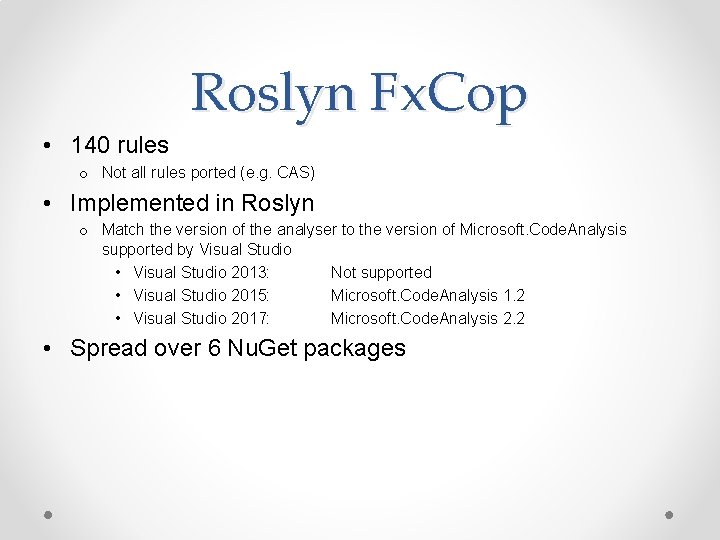 Roslyn FxCop

• 140 rules
o Not all rules ported (e.g. CAS)

• Implemented in Roslyn
o Match the version of the analyser to the version of Microsoft.CodeAnalysis supported by Visual Studio
• Visual Studio 2013: Not supported
• Visual Studio 2015: Microsoft.CodeAnalysis 1.2
• Visual Studio 2017: Microsoft.CodeAnalysis 2.2

• Spread over 6 NuGet packages